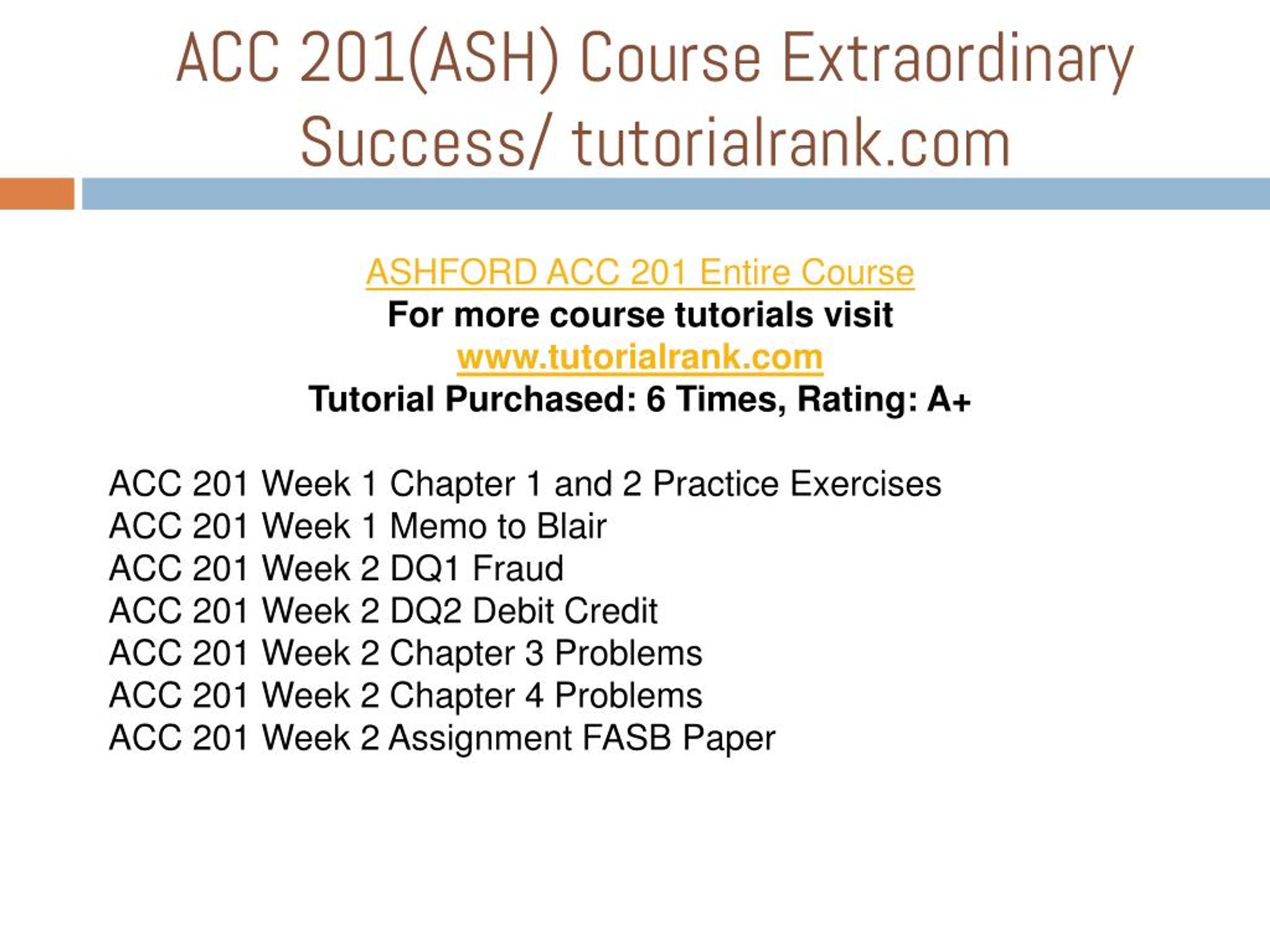 ACC 201(ASH) Course Extraordinary Success/ tutorialrank.com

ASHFORD ACC 201 Entire Course
For more course tutorials visit
www.tutorialrank.com
Tutorial Purchased: 6 Times, Rating: A+

ACC 201 Week 1 Chapter 1 and 2 Practice Exercises
ACC 201 Week 1 Memo to Blair
ACC 201 Week 2 DQ1 Fraud
ACC 201 Week 2 DQ2 Debit Credit
ACC 201 Week 2 Chapter 3 Problems
ACC 201 Week 2 Chapter 4 Problems
ACC 201 Week 2 Assignment FASB Paper